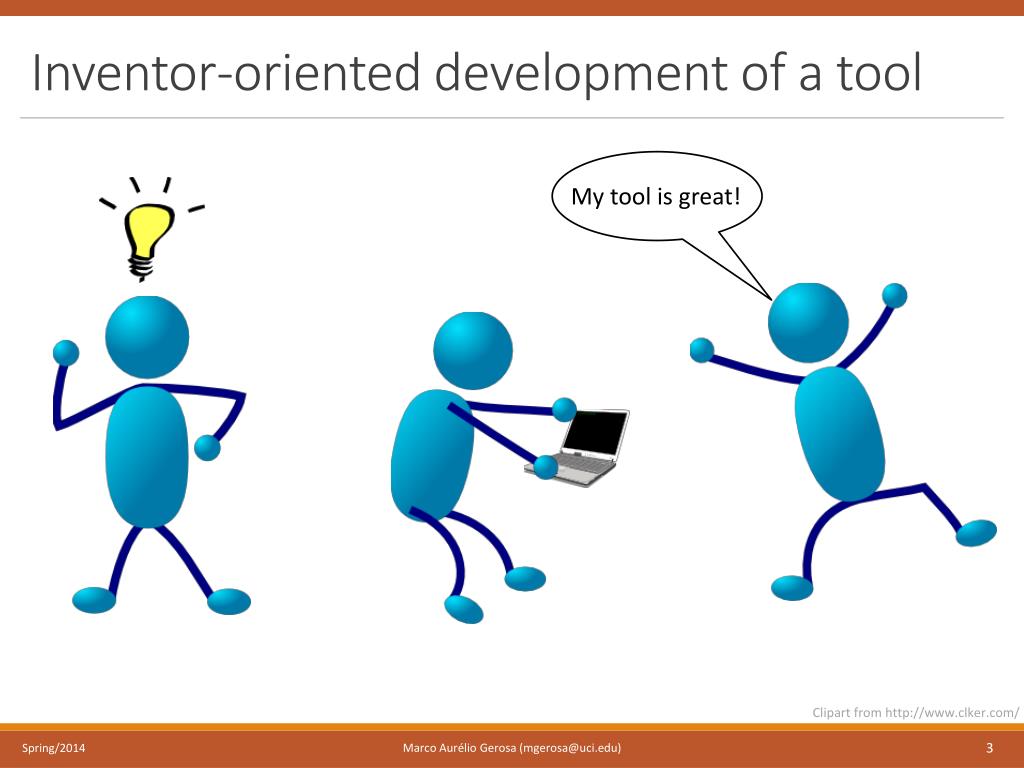 Inventor-oriented development of a tool

My tool is great!

Clipart from http://www.clker.com/

Spring/2014

Marco Aurélio Gerosa (mgerosa@uci.edu)

3